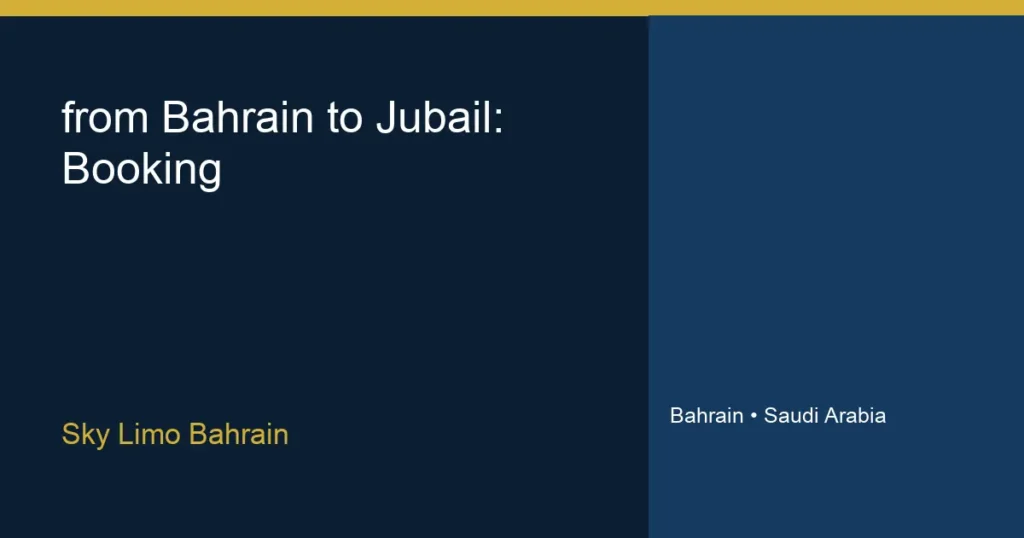 from Bahrain to Jubail: Booking

Sky Limo Bahrain

Bahrain • Saudi Arabia